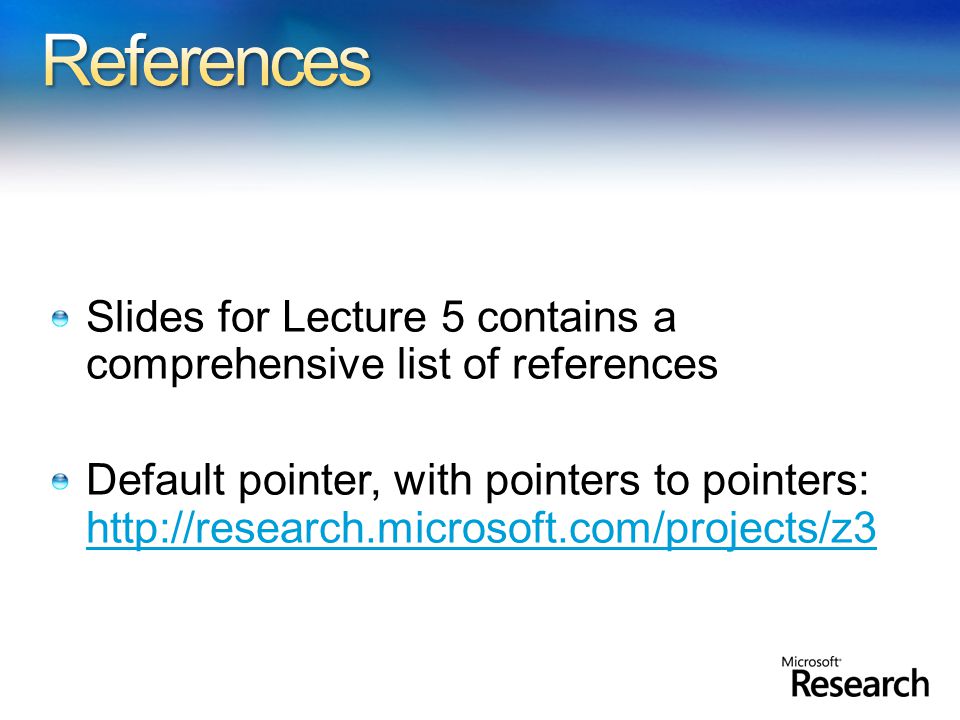 References

Slides for Lecture 5 contains a comprehensive list of references

Default pointer, with pointers to pointers: http://research.microsoft.com/projects/z3

Microsoft Research